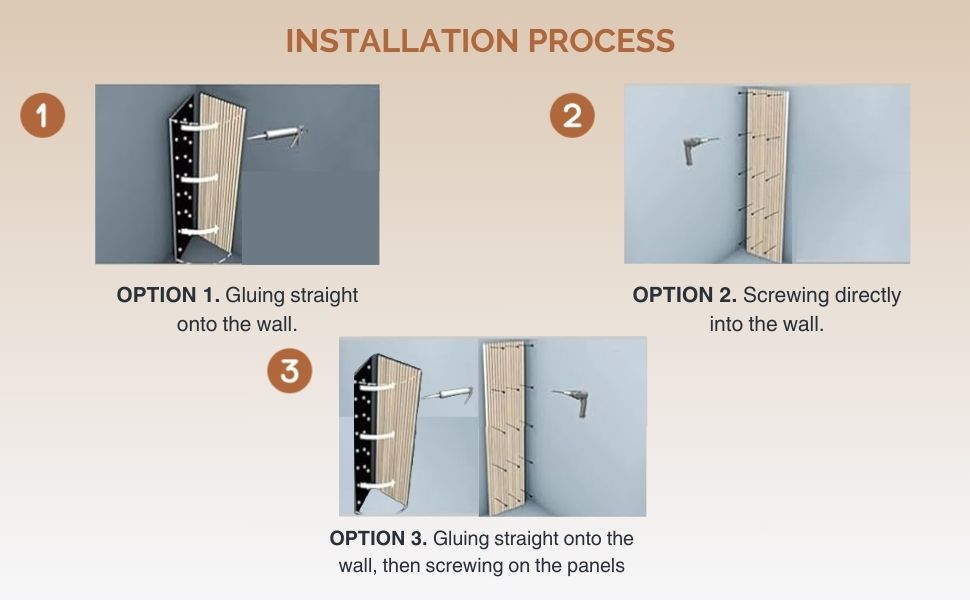 INSTALLATION PROCESS

1

OPTION 1. Gluing straight onto the wall.

2

OPTION 2. Screwing directly into the wall.

3

OPTION 3. Gluing straight onto the wall, then screwing on the panels